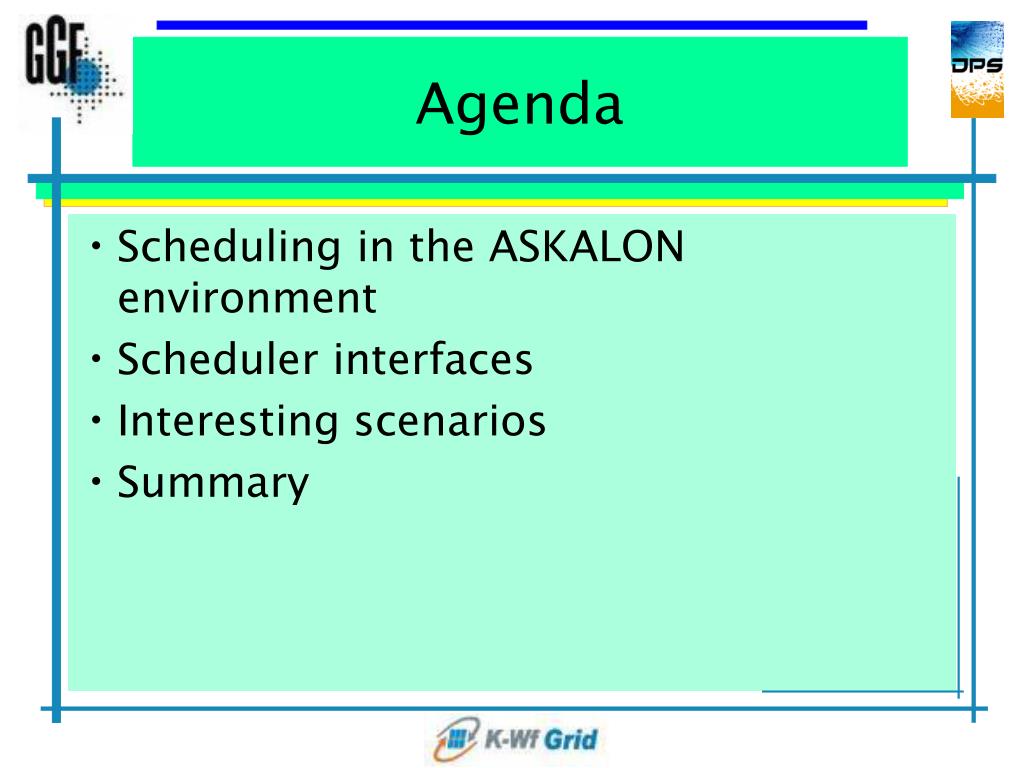 GGF

DPS

Agenda

• Scheduling in the ASKALON environment
• Scheduler interfaces
• Interesting scenarios
• Summary

K-Wf Grid